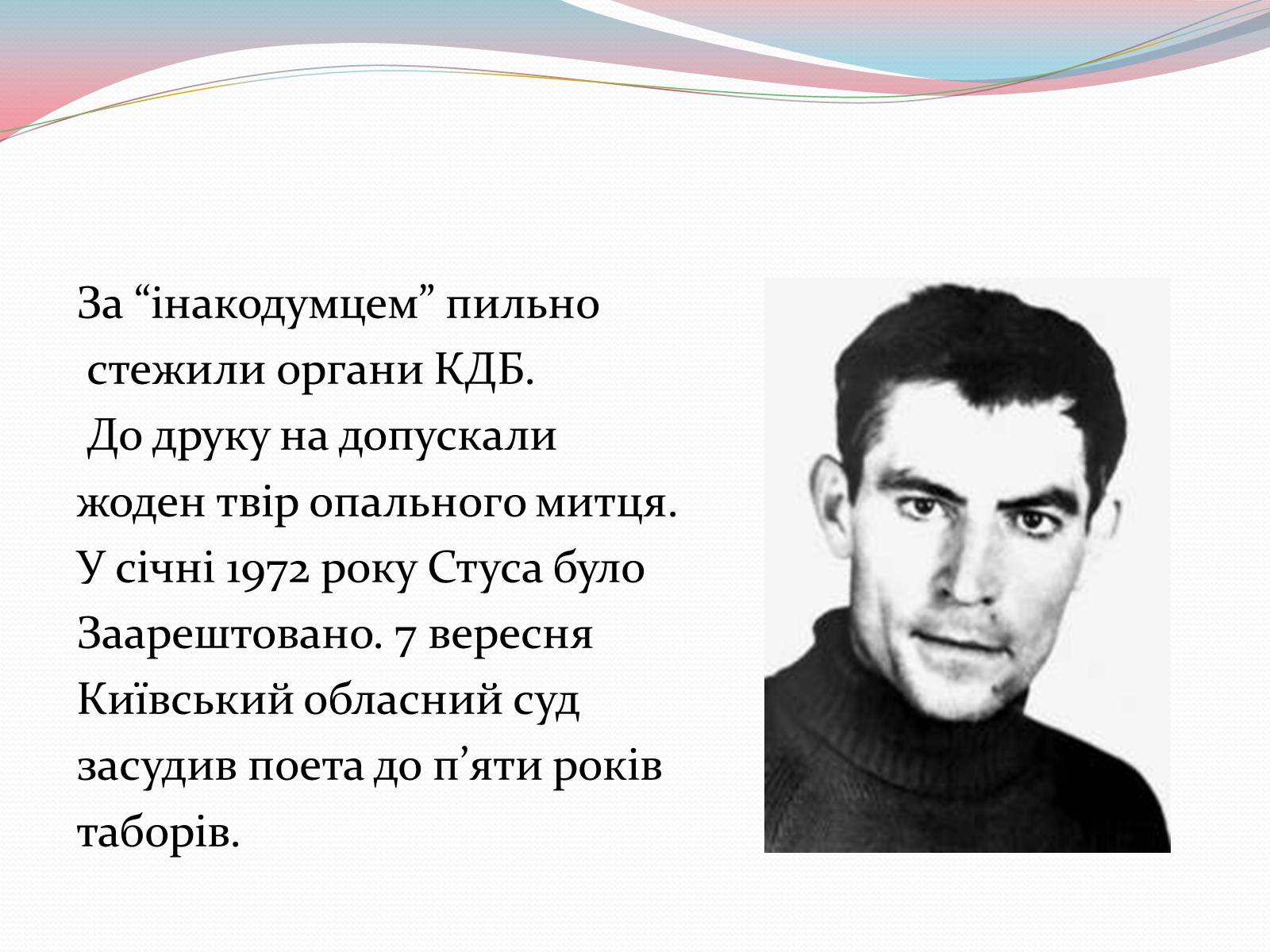 За “інакодумцем” пильно стежили органи КДБ. До друку на допускали жоден твір опального митця. У січні 1972 року Стуса було Заарештовано. 7 вересня Київський обласний суд засудив поета до п’яти років таборів.